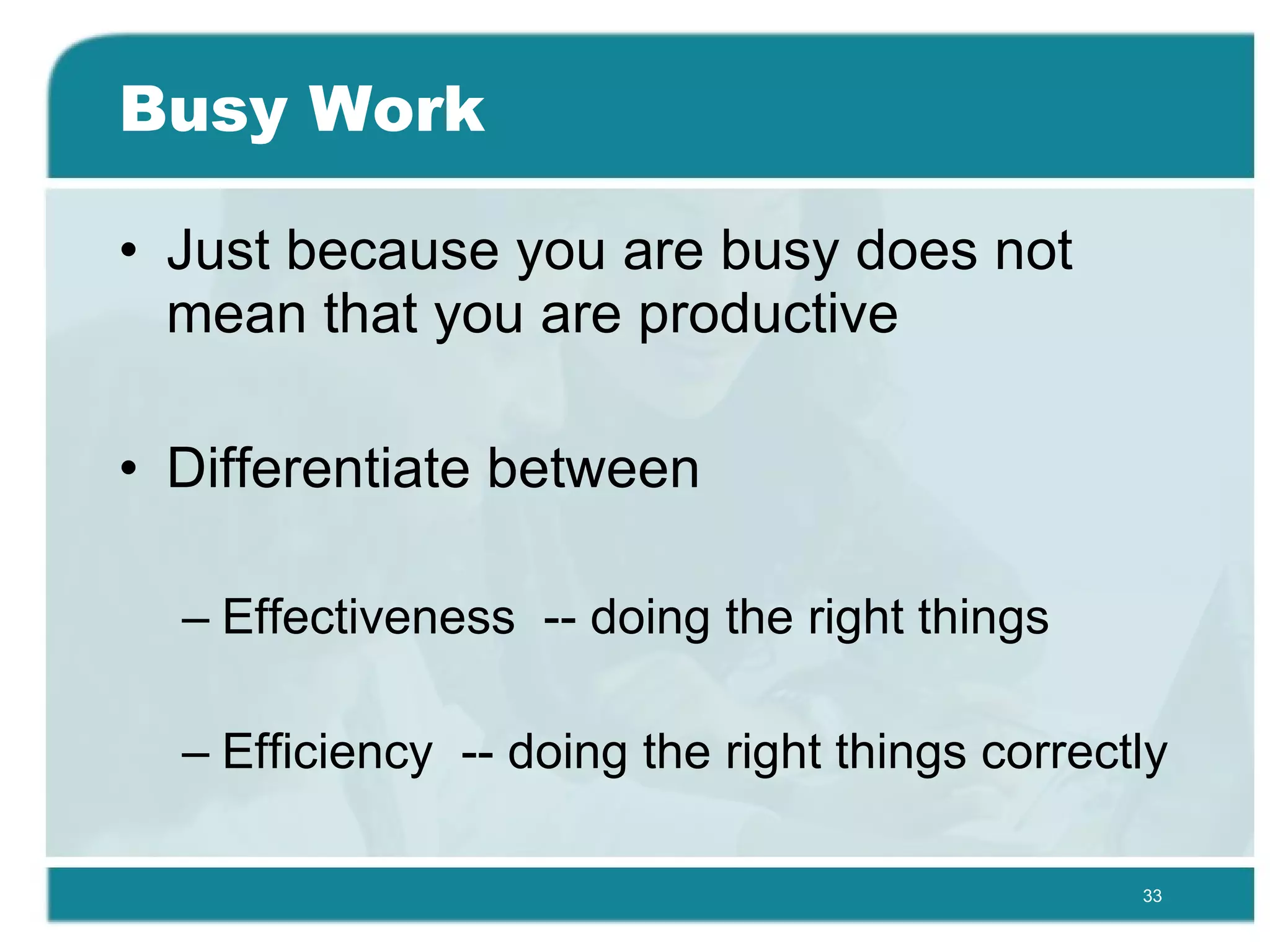 Busy Work

• Just because you are busy does not mean that you are productive

• Differentiate between

– Effectiveness -- doing the right things

– Efficiency -- doing the right things correctly

33